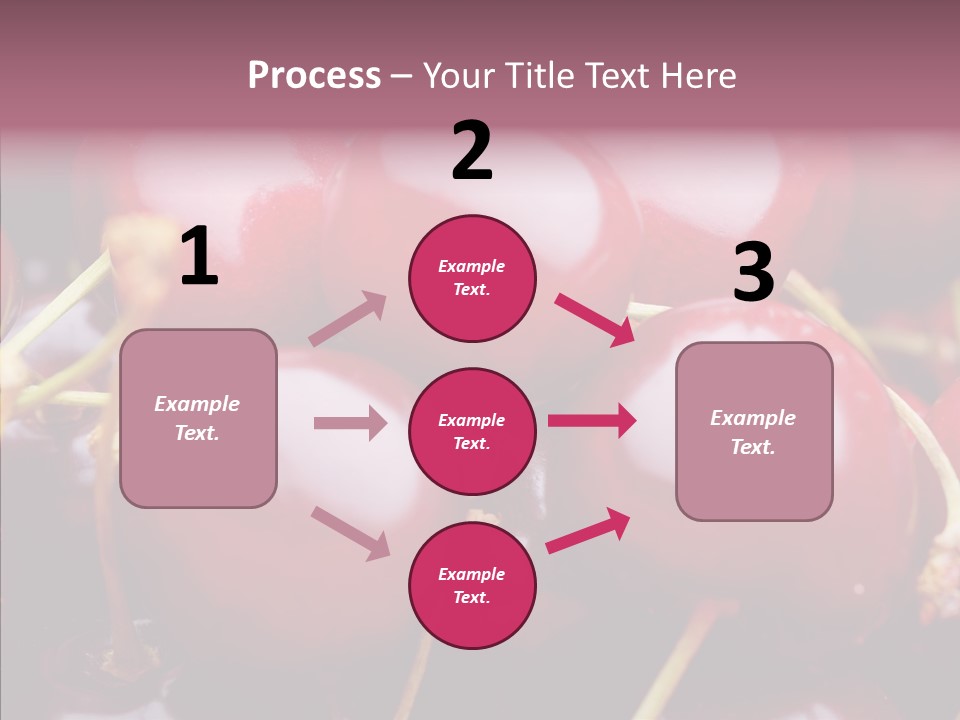 Process – Your Title Text Here

1

Example Text.

2

Example Text.

Example Text.

Example Text.

3

Example Text.